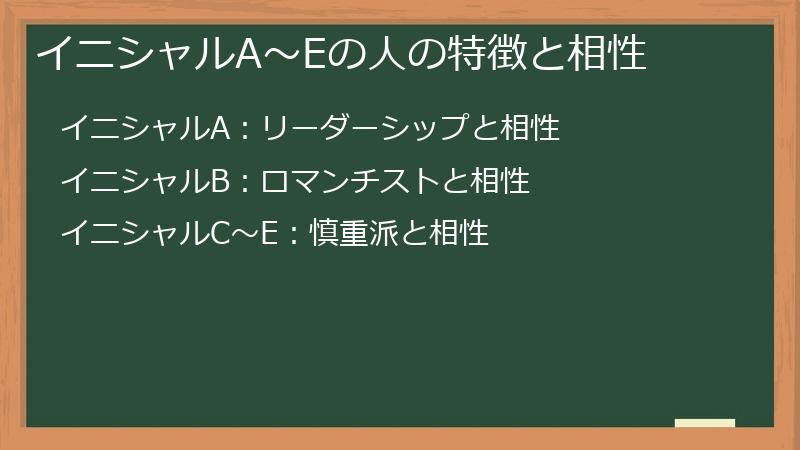 イニシャルA～Eの人の特徴と相性

イニシャルA：リーダーシップと相性

イニシャルB：ロマンチストと相性

イニシャルC～E：慎重派と相性